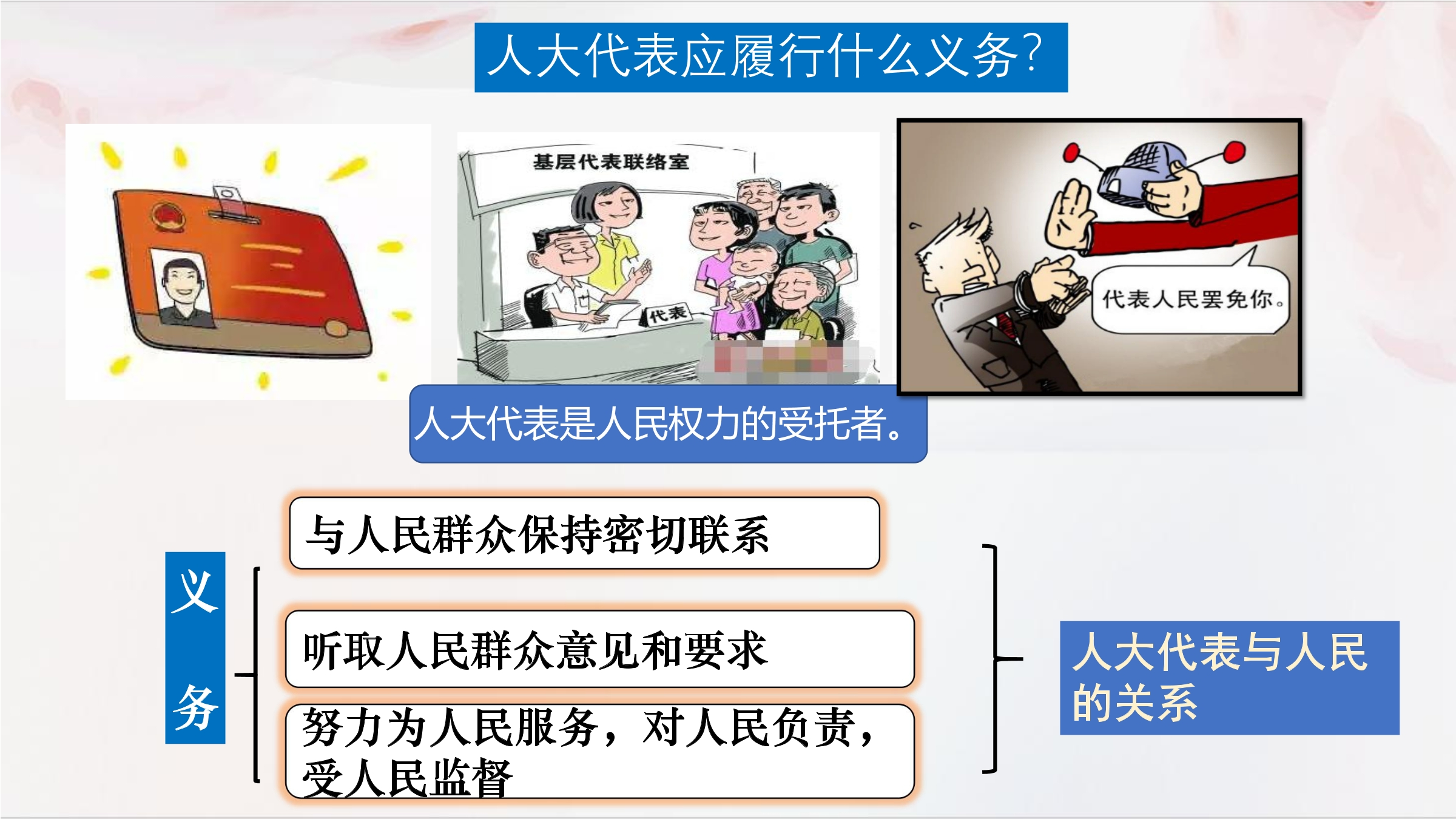 人大代表应履行什么义务？

基层代表联络室

代表

代表人民罢免你。

人大代表是人民权力的受托者。

义务

与人民群众保持密切联系

听取人民群众意见和要求

努力为人民服务，对人民负责，受人民监督

人大代表与人民的关系